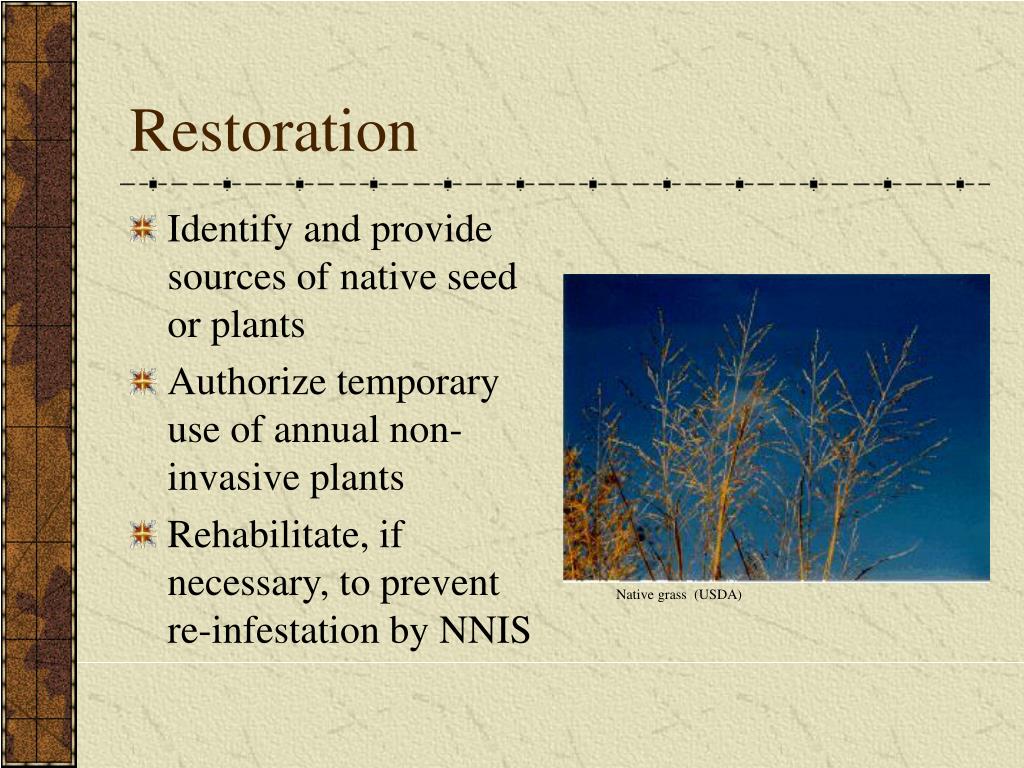 Restoration

Identify and provide sources of native seed or plants

Authorize temporary use of annual non-invasive plants

Rehabilitate, if necessary, to prevent re-infestation by NNIS

Native grass (USDA)